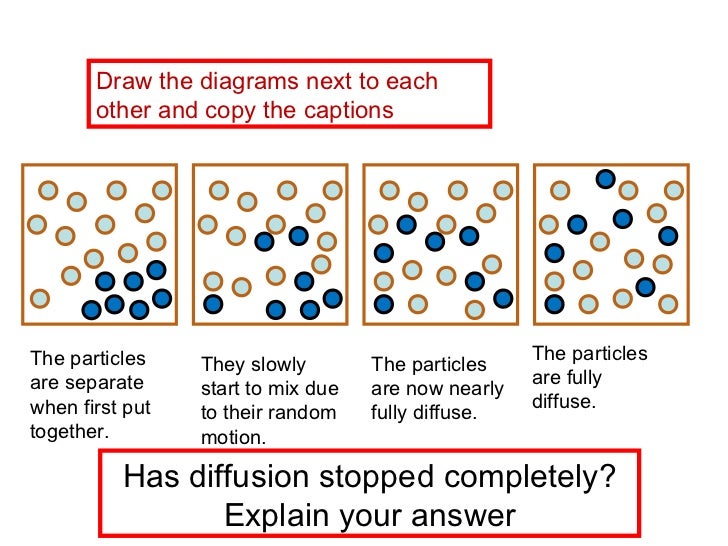 Draw the diagrams next to each other and copy the captions

The particles are separate when first put together.

They slowly start to mix due to their random motion.

The particles are now nearly fully diffuse.

The particles are fully diffuse.

Has diffusion stopped completely? Explain your answer